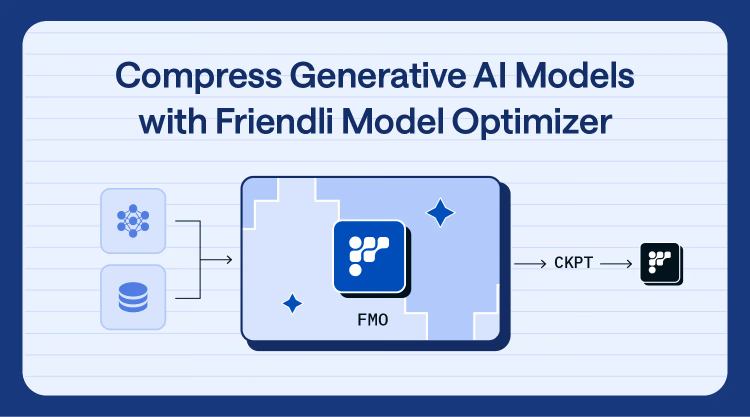 Compress Generative AI Models with Friendli Model Optimizer

FMO

CKPT